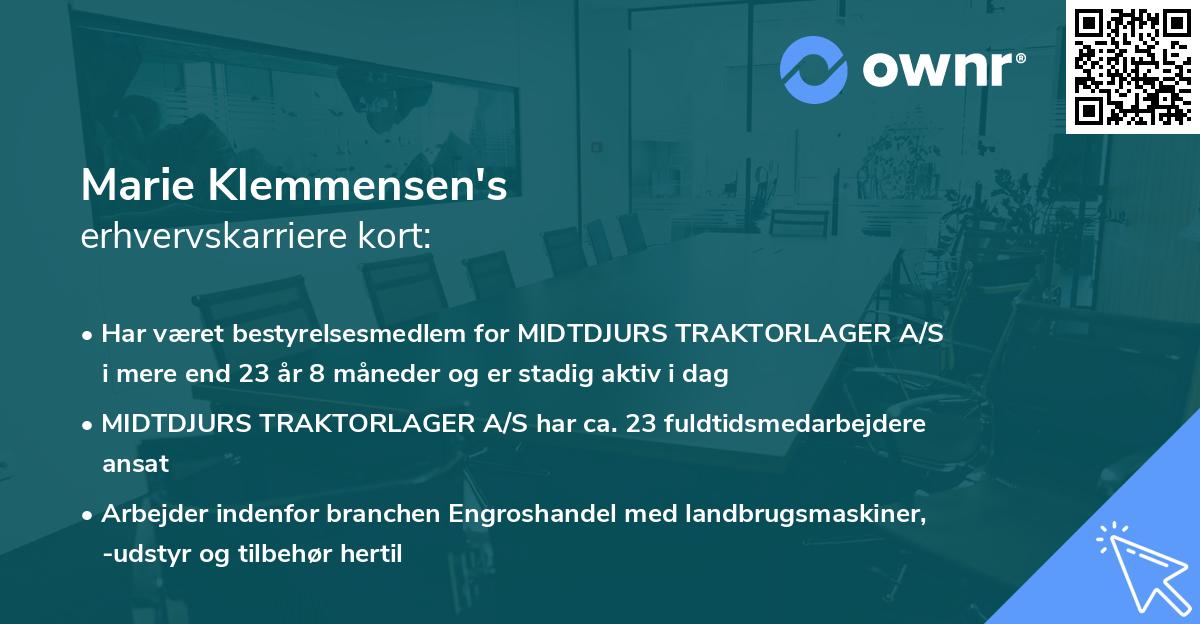 ownr®

Marie Klemmensen's
erhvervskarriere kort:

• Har været bestyrelsesmedlem for MIDTDJURS TRAKTORLAGER A/S i mere end 23 år 8 måneder og er stadig aktiv i dag

• MIDTDJURS TRAKTORLAGER A/S har ca. 23 fuldtidsmedarbejdere ansat

• Arbejder indenfor branchen Engroshandel med landbrugsmaskiner, -udstyr og tilbehør hertil